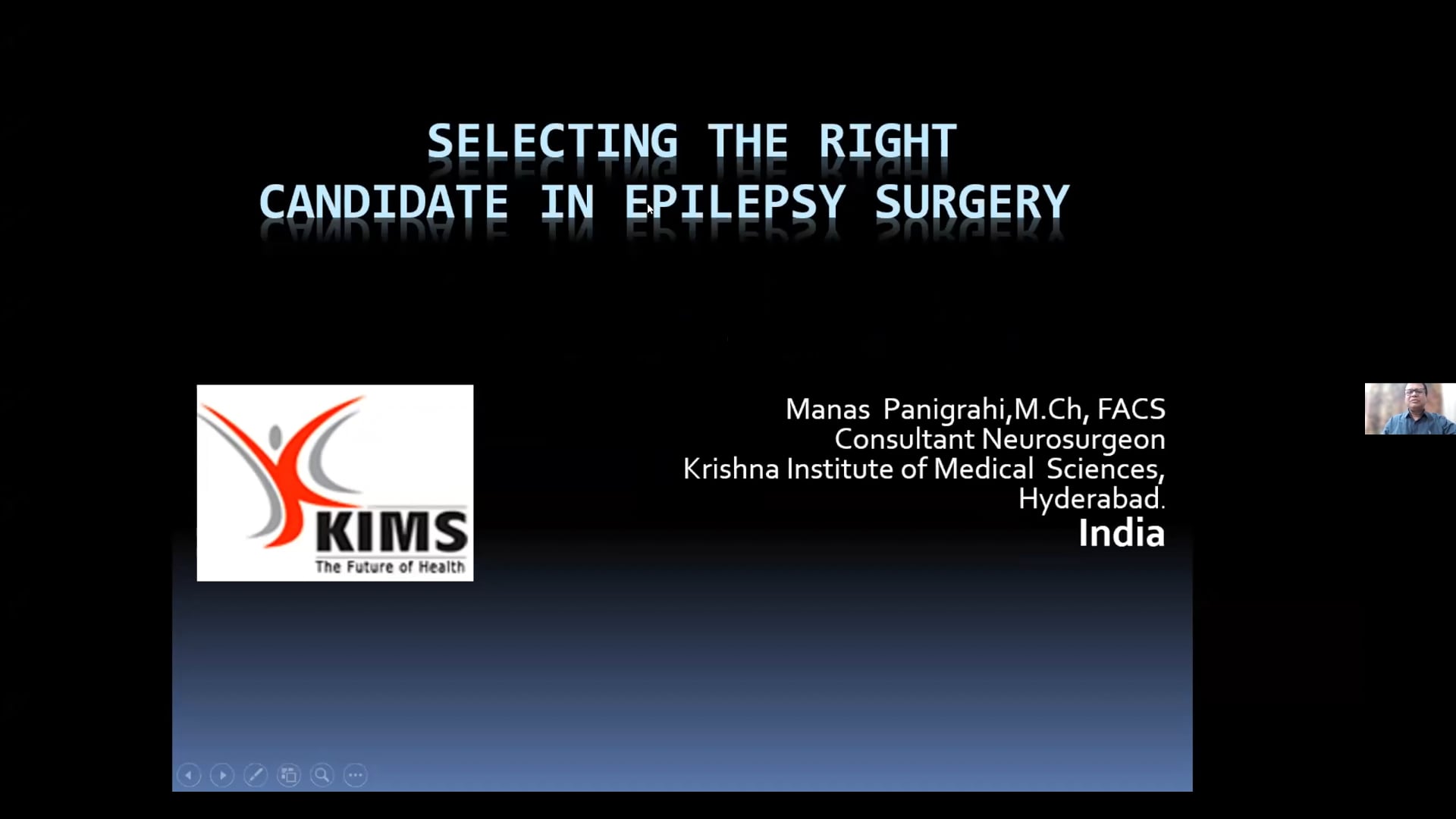 SELECTING THE RIGHT CANDIDATE IN EPILEPSY SURGERY

KIMS
The Future of Health

Manas Panigrahi,M.Ch, FACS
Consultant Neurosurgeon
Krishna Institute of Medical Sciences,
Hyderabad.
India